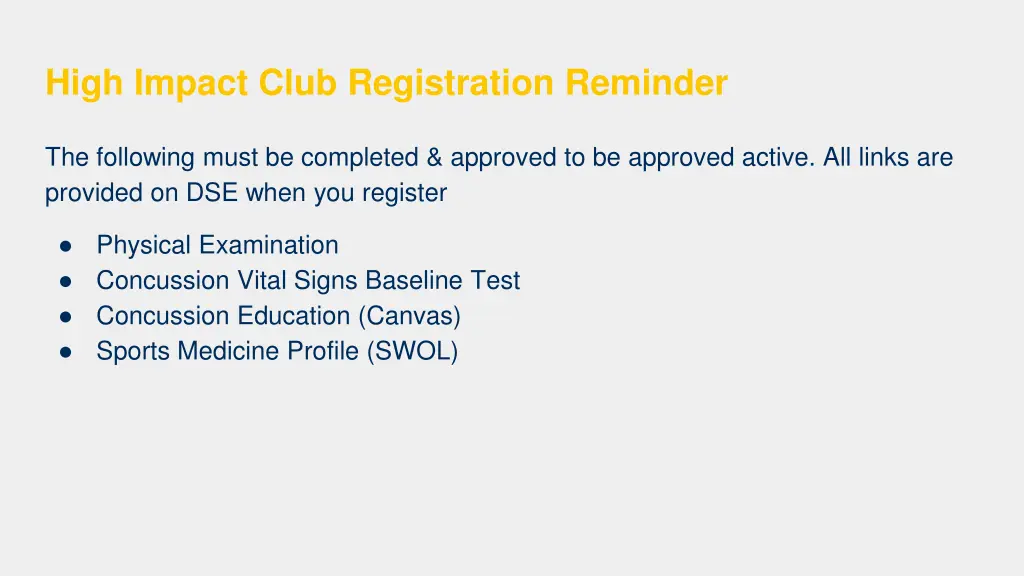 High Impact Club Registration Reminder

The following must be completed & approved to be approved active. All links are provided on DSE when you register

● Physical Examination
● Concussion Vital Signs Baseline Test
● Concussion Education (Canvas)
● Sports Medicine Profile (SWOL)